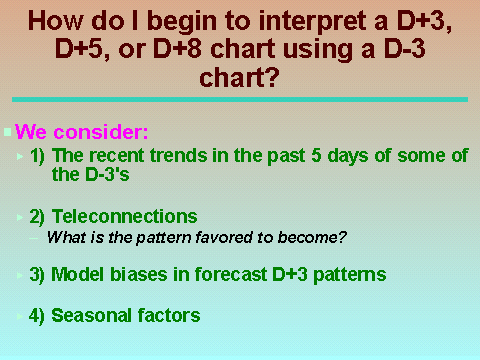 How do I begin to interpret a D+3, D+5, or D+8 chart using a D-3 chart?

We consider:

1) The recent trends in the past 5 days of some of the D-3's

2) Teleconnections

– What is the pattern favored to become?

3) Model biases in forecast D+3 patterns

4) Seasonal factors